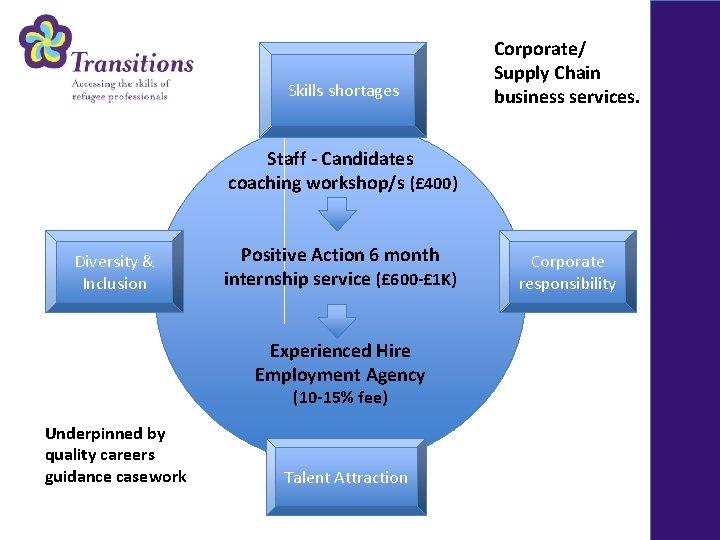 Transitions
Accessing the skills of refugee professionals

Corporate/ Supply Chain business services.

Skills shortages

Staff - Candidates coaching workshop/s (£400)

Diversity & Inclusion

Positive Action 6 month internship service (£600-£1K)

Corporate responsibility

Experienced Hire Employment Agency (10-15% fee)

Underpinned by quality careers guidance casework

Talent Attraction